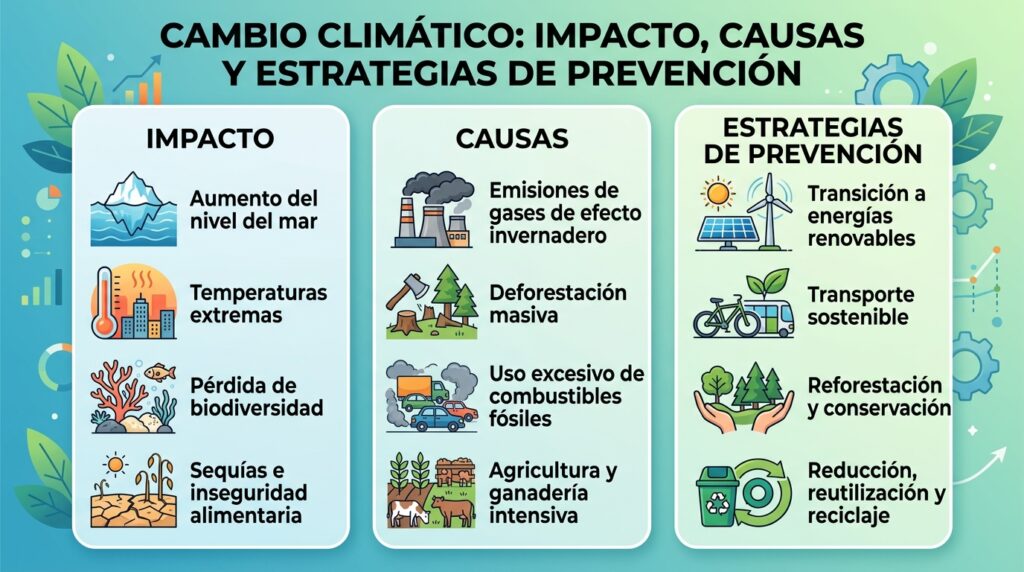 CAMBIO CLIMÁTICO: IMPACTO, CAUSAS Y ESTRATEGIAS DE PREVENCIÓN

IMPACTO

Aumento del nivel del mar

Temperaturas extremas

Pérdida de biodiversidad

Sequías e inseguridad alimentaria

CAUSAS

Emisiones de gases de efecto invernadero

Deforestación masiva

Uso excesivo de combustibles fósiles

Agricultura y ganadería intensiva

ESTRATEGIAS DE PREVENCIÓN

Transición a energías renovables

Transporte sostenible

Reforestación y conservación

Reducción, reutilización y reciclaje